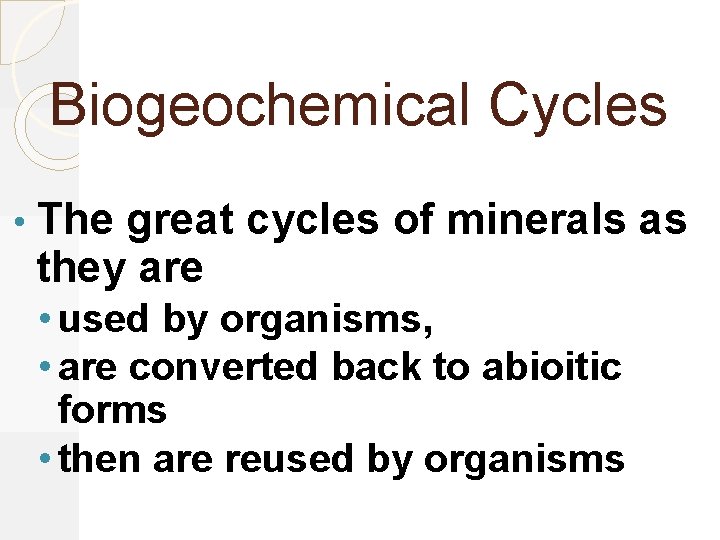 Biogeochemical Cycles

• The great cycles of minerals as they are
  • used by organisms,
  • are converted back to abioitic forms
  • then are reused by organisms